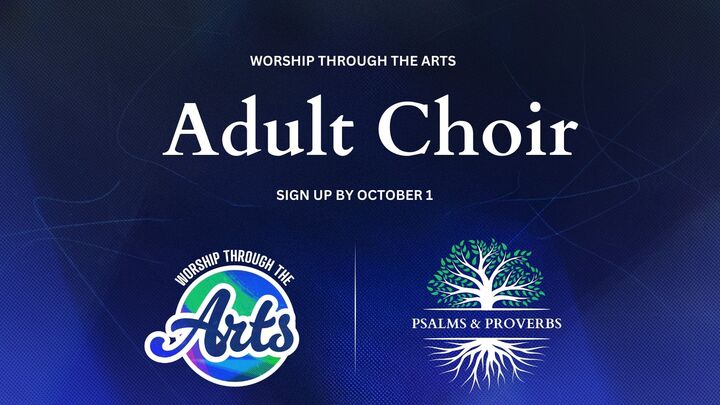 WORSHIP THROUGH THE ARTS

Adult Choir

SIGN UP BY OCTOBER 1

WORSHIP THROUGH THE
Arts

PSALMS & PROVERBS